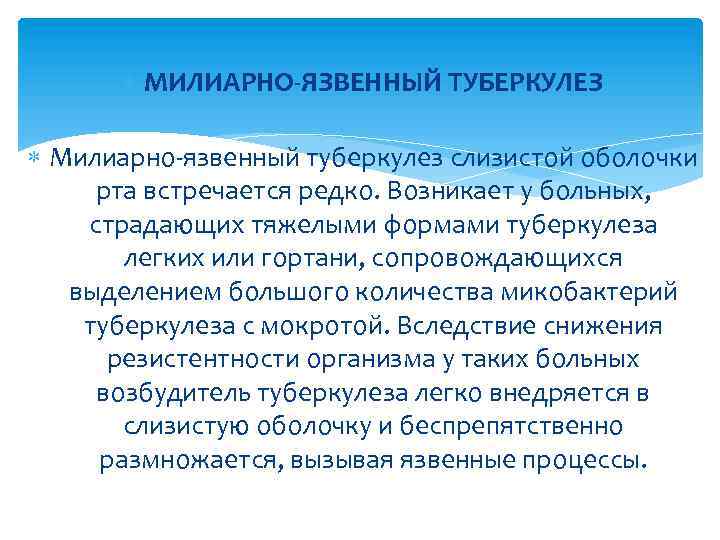 МИЛИАРНО-ЯЗВЕННЫЙ ТУБЕРКУЛЕЗ

Милиарно-язвенный туберкулез слизистой оболочки рта встречается редко. Возникает у больных, страдающих тяжелыми формами туберкулеза легких или гортани, сопровождающихся выделением большого количества микобактерий туберкулеза с мокротой. Вследствие снижения резистентности организма у таких больных возбудитель туберкулеза легко внедряется в слизистую оболочку и беспрепятственно размножается, вызывая язвенные процессы.